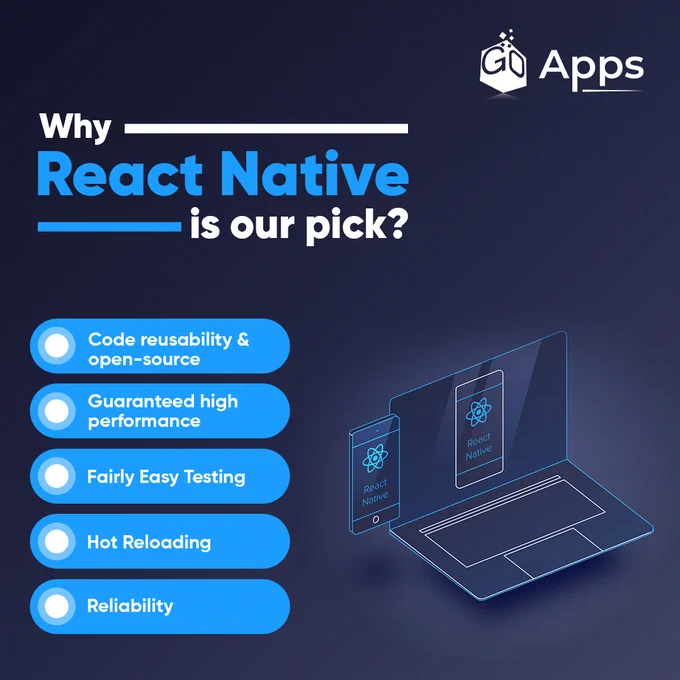 GO Apps

Why React Native is our pick?

Code reusability & open-source

Guaranteed high performance

Fairly Easy Testing

Hot Reloading

Reliability

React Native

React Native